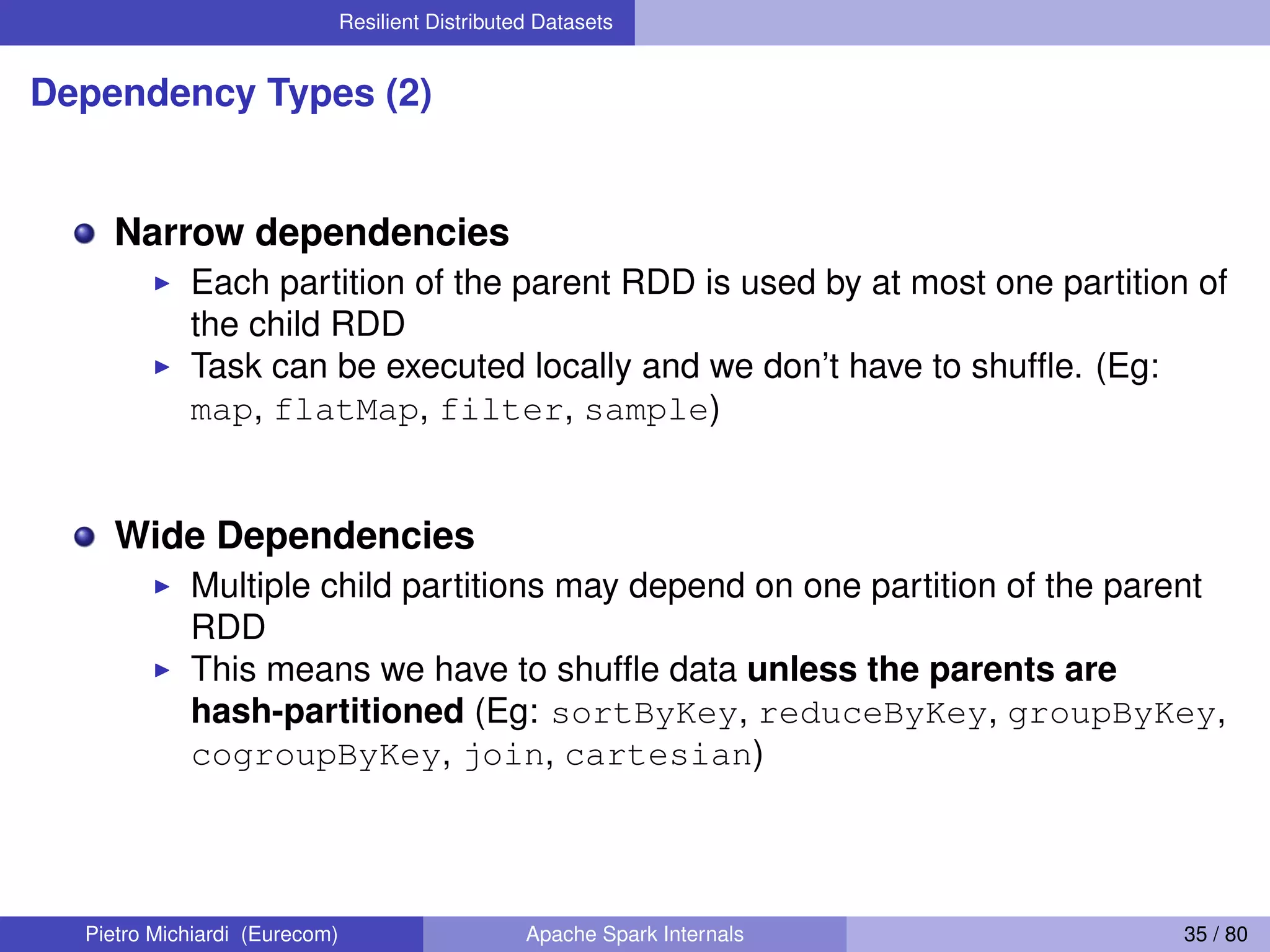 Resilient Distributed Datasets

Dependency Types (2)

Narrow dependencies

Each partition of the parent RDD is used by at most one partition of the child RDD

Task can be executed locally and we don't have to shuffle. (Eg: map, flatMap, filter, sample)

Wide Dependencies

Multiple child partitions may depend on one partition of the parent RDD

This means we have to shuffle data unless the parents are hash-partitioned (Eg: sortByKey, reduceByKey, groupByKey, cogroupByKey, join, cartesian)

Pietro Michiardi (Eurecom)

Apache Spark Internals

35 / 80